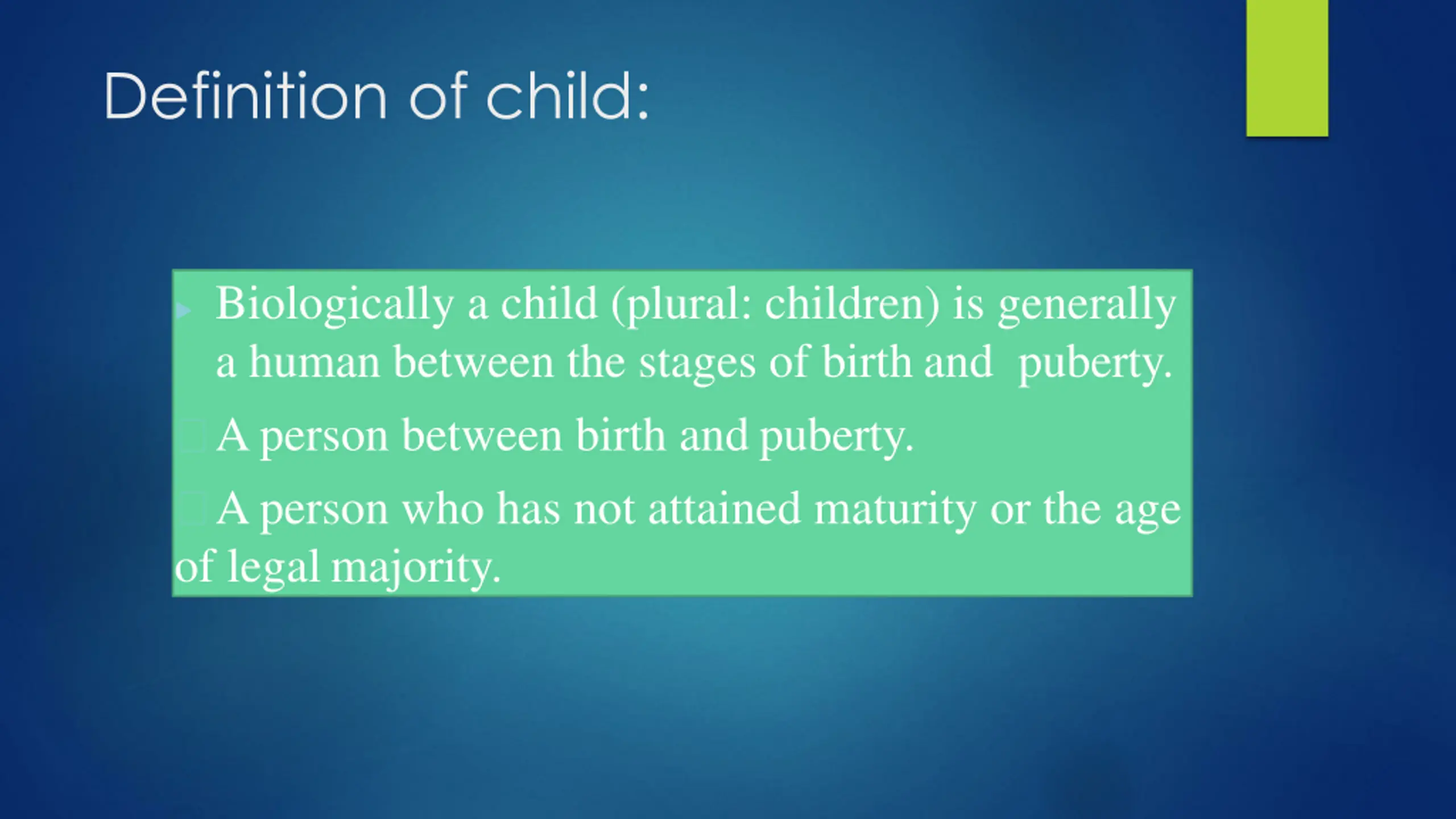 Definition of child:

Biologically a child (plural: children) is generally a human between the stages of birth and puberty.

A person between birth and puberty.

A person who has not attained maturity or the age of legal majority.